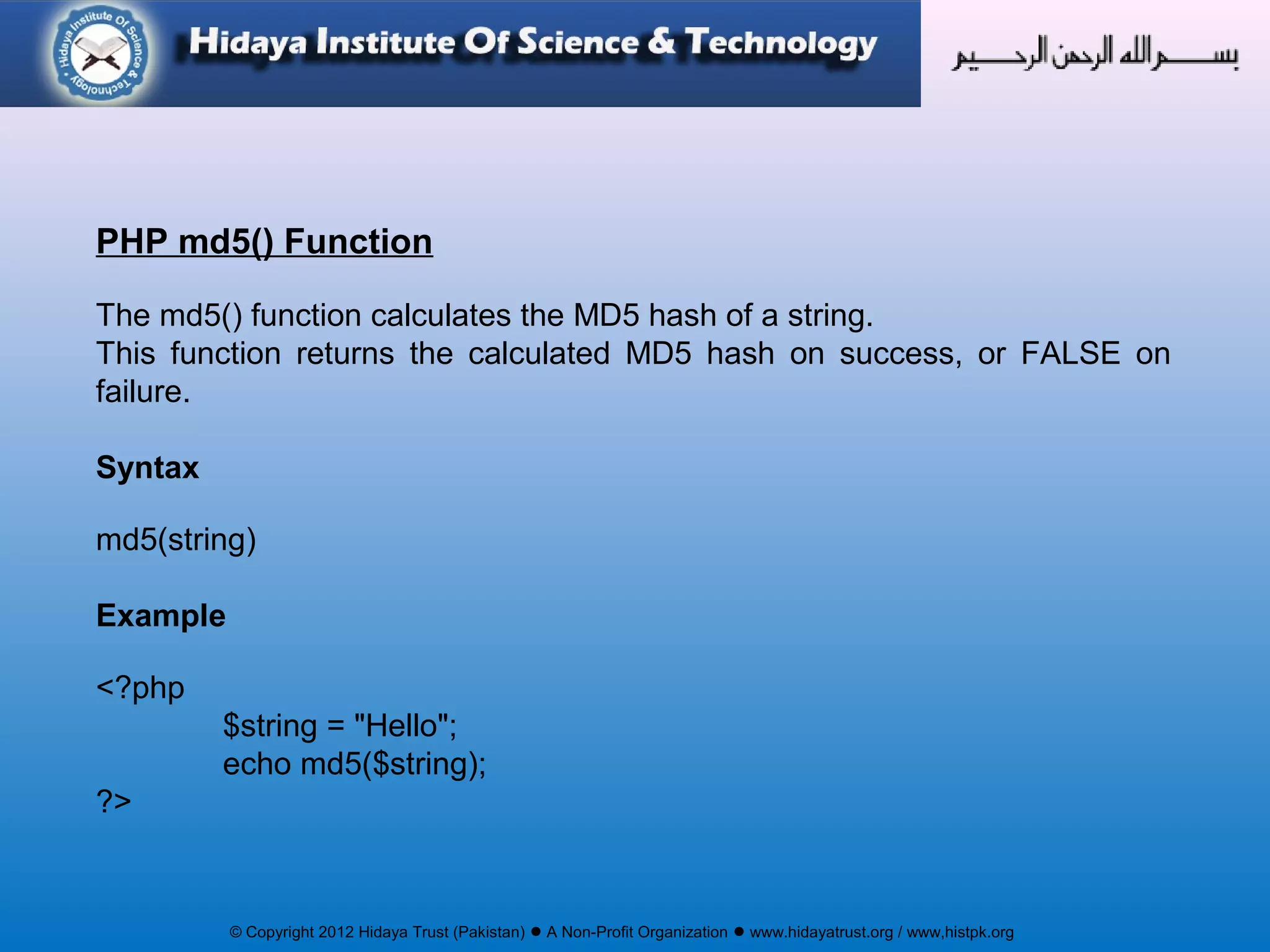 Hidaya Institute Of Science & Technology

Hidaya Institute Of Science & Technology

بسم الله الرحمن الرحيم

PHP md5() Function

The md5() function calculates the MD5 hash of a string.
This function returns the calculated MD5 hash on success, or FALSE on failure.

Syntax

md5(string)

Example

<?php
$string = "Hello";
echo md5($string);
?>

© Copyright 2012 Hidaya Trust (Pakistan) ● A Non-Profit Organization ● www.hidayatrust.org / www,histpk.org